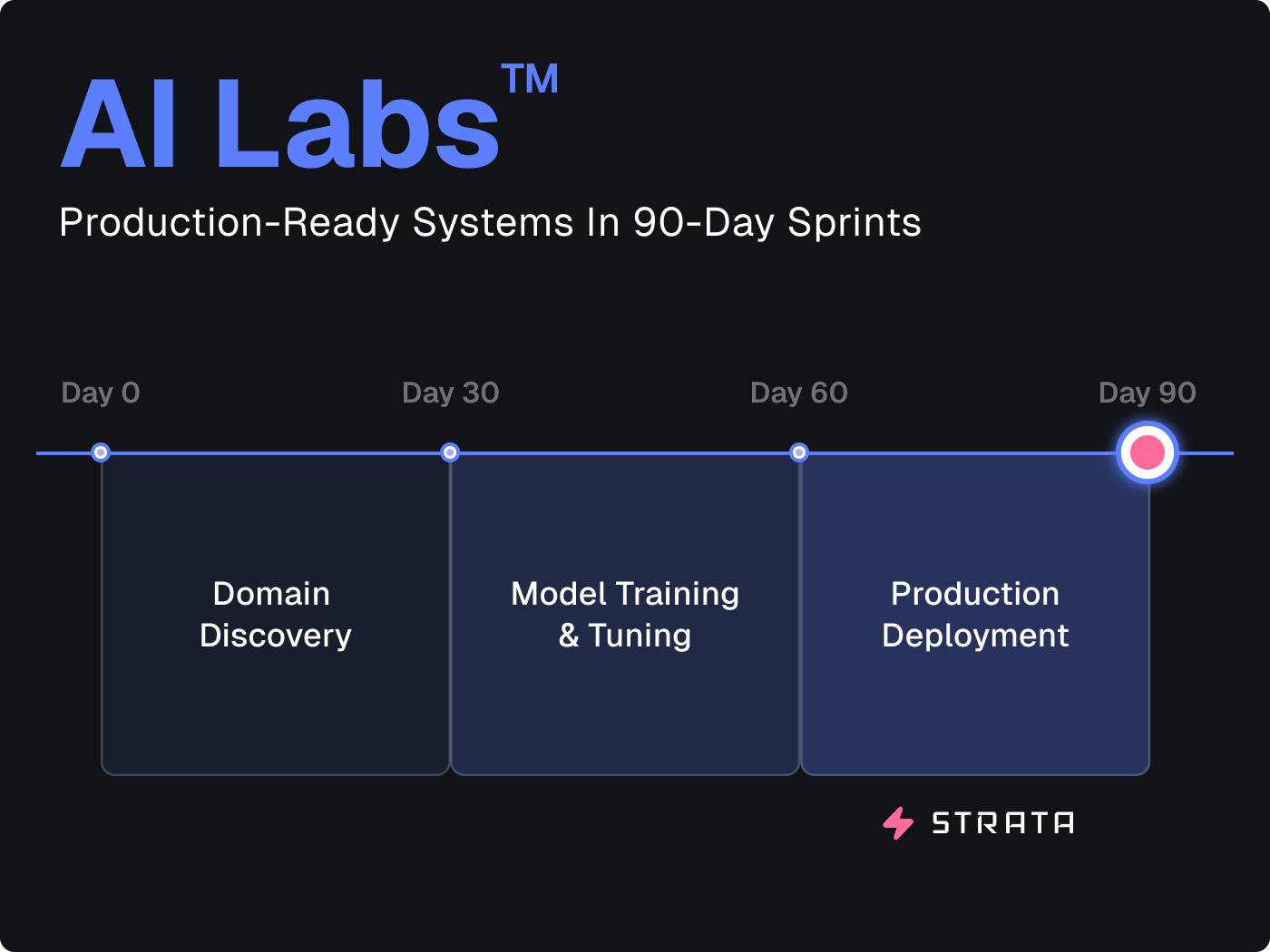 AI Labs™

Production-Ready Systems In 90-Day Sprints

Day 0

Day 30

Day 60

Day 90

Domain Discovery

Model Training & Tuning

Production Deployment

STRATA